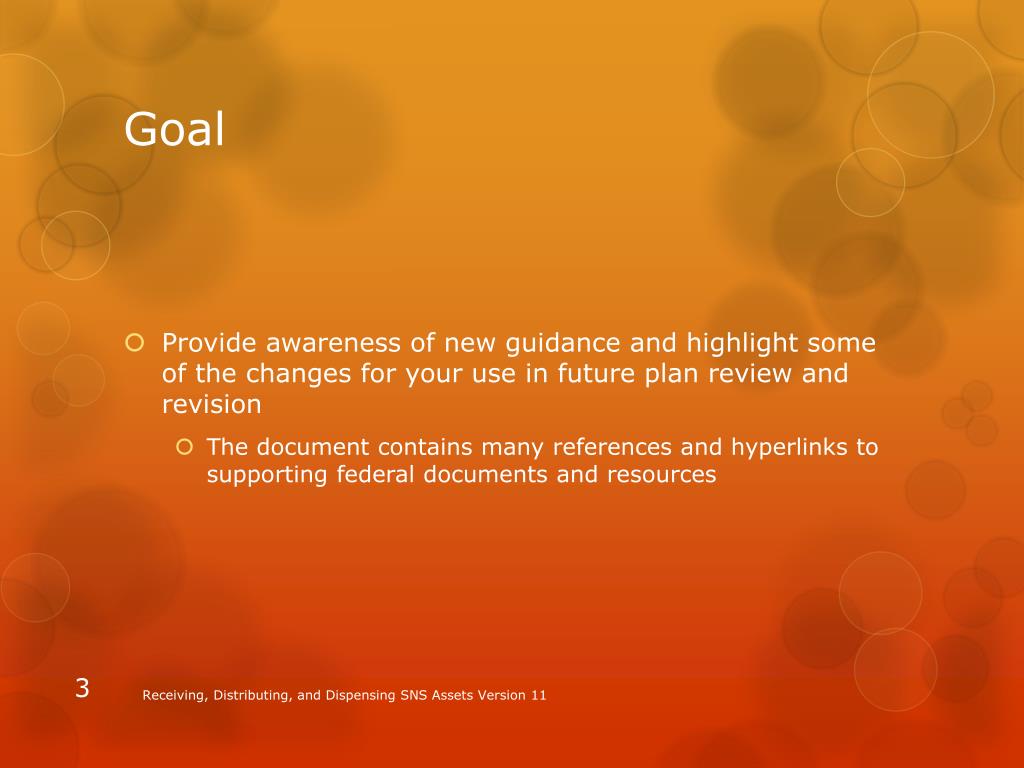 Goal

Provide awareness of new guidance and highlight some of the changes for your use in future plan review and revision

The document contains many references and hyperlinks to supporting federal documents and resources

3

Receiving, Distributing, and Dispensing SNS Assets Version 11